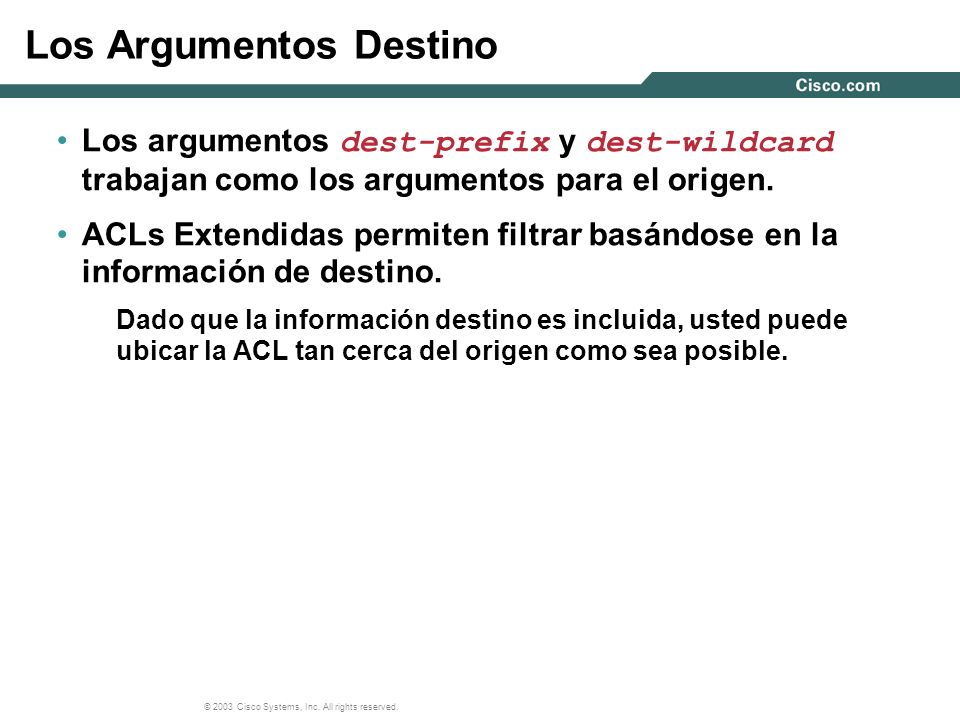 Los Argumentos Destino

Cisco.com

• Los argumentos dest-prefix y dest-wildcard trabajan como los argumentos para el origen.

• ACLs Extendidas permiten filtrar basándose en la información de destino.

Dado que la información destino es incluida, usted puede ubicar la ACL tan cerca del origen como sea posible.

© 2003 Cisco Systems, Inc. All rights reserved.